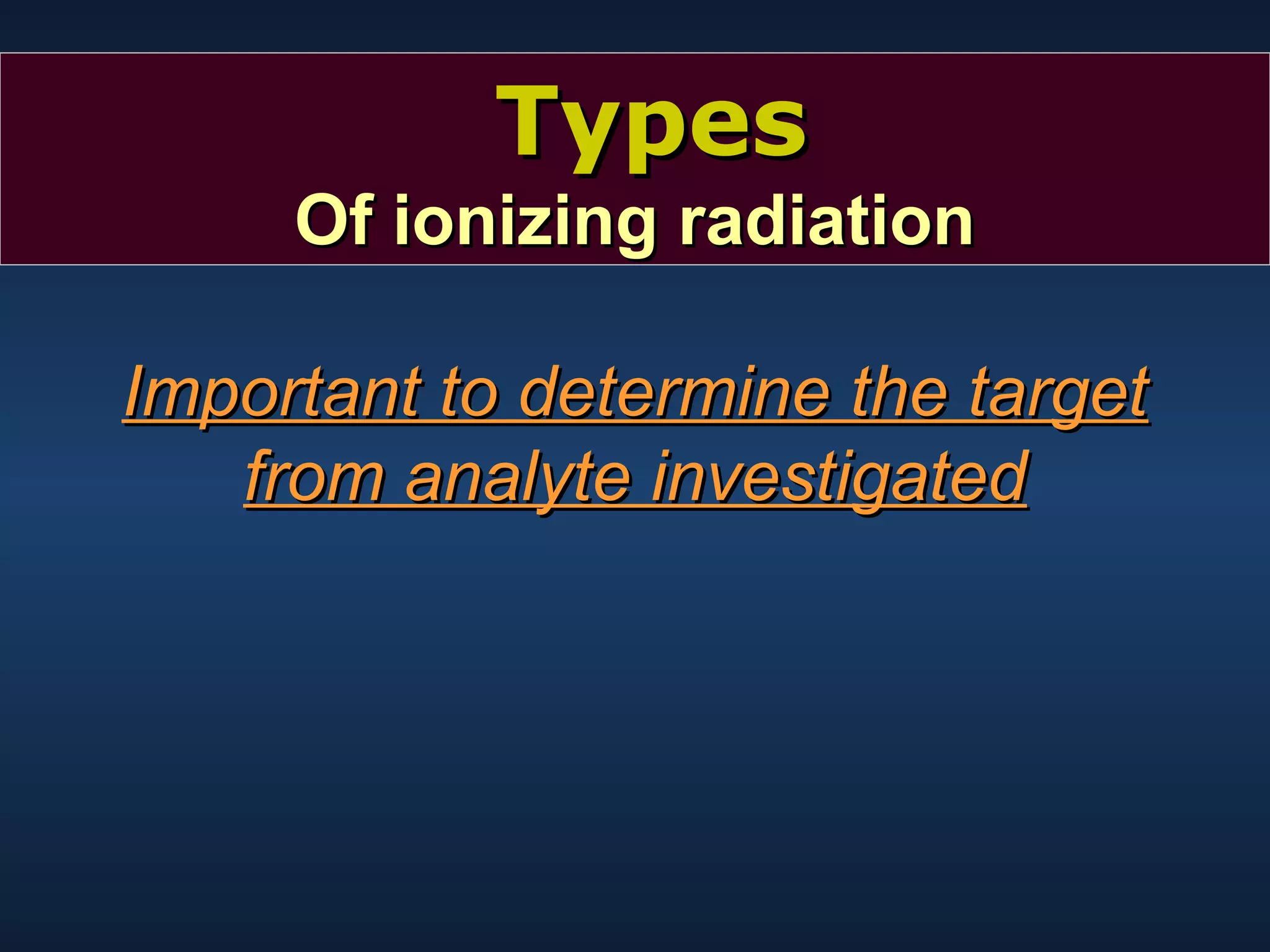 Types
Of ionizing radiation

Important to determine the target from analyte investigated